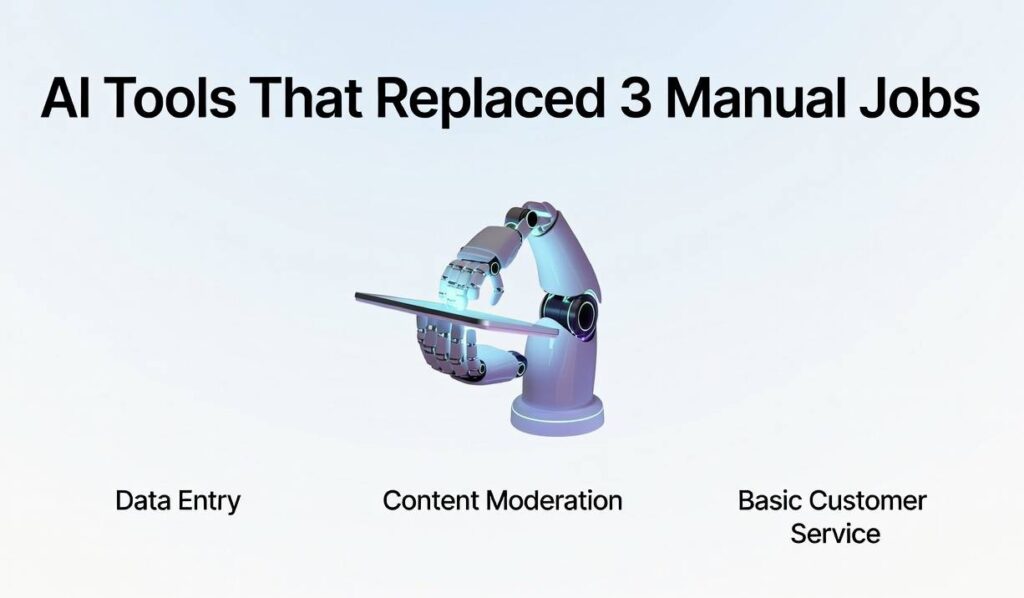 AI Tools That Replaced 3 Manual Jobs

Data Entry

Content Moderation

Basic Customer Service